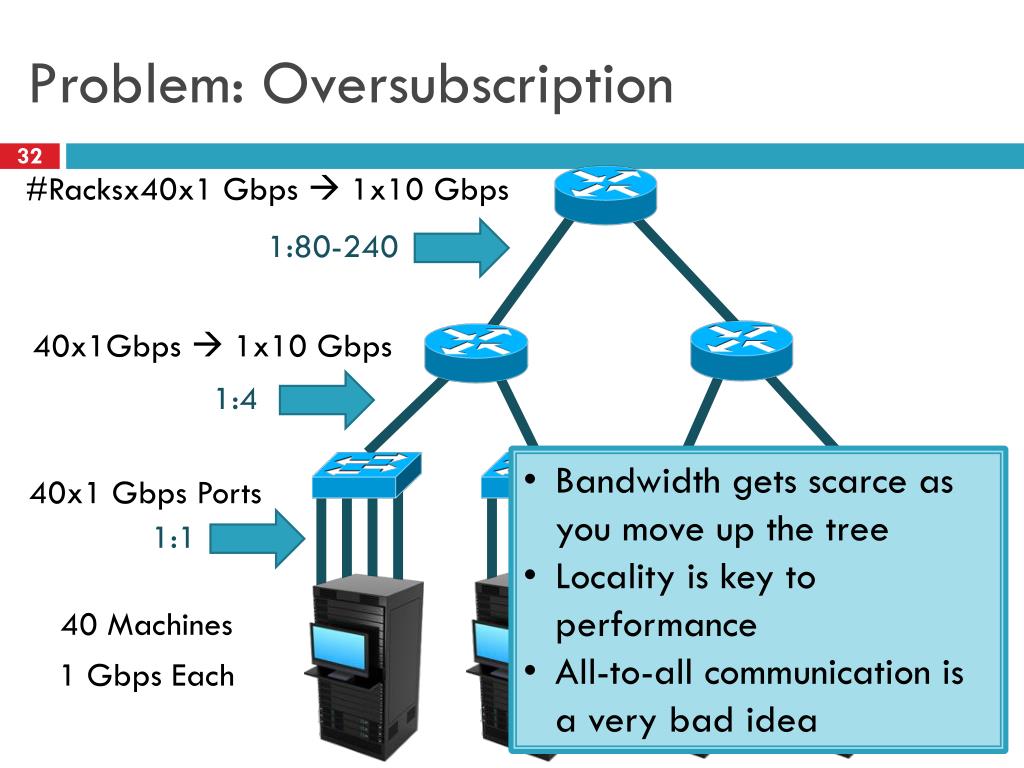 Problem: Oversubscription

32

#Racksx40x1 Gbps → 1x10 Gbps

1:80-240

40x1Gbps → 1x10 Gbps

1:4

40x1 Gbps Ports

1:1

40 Machines

1 Gbps Each

• Bandwidth gets scarce as you move up the tree
• Locality is key to performance
• All-to-all communication is a very bad idea